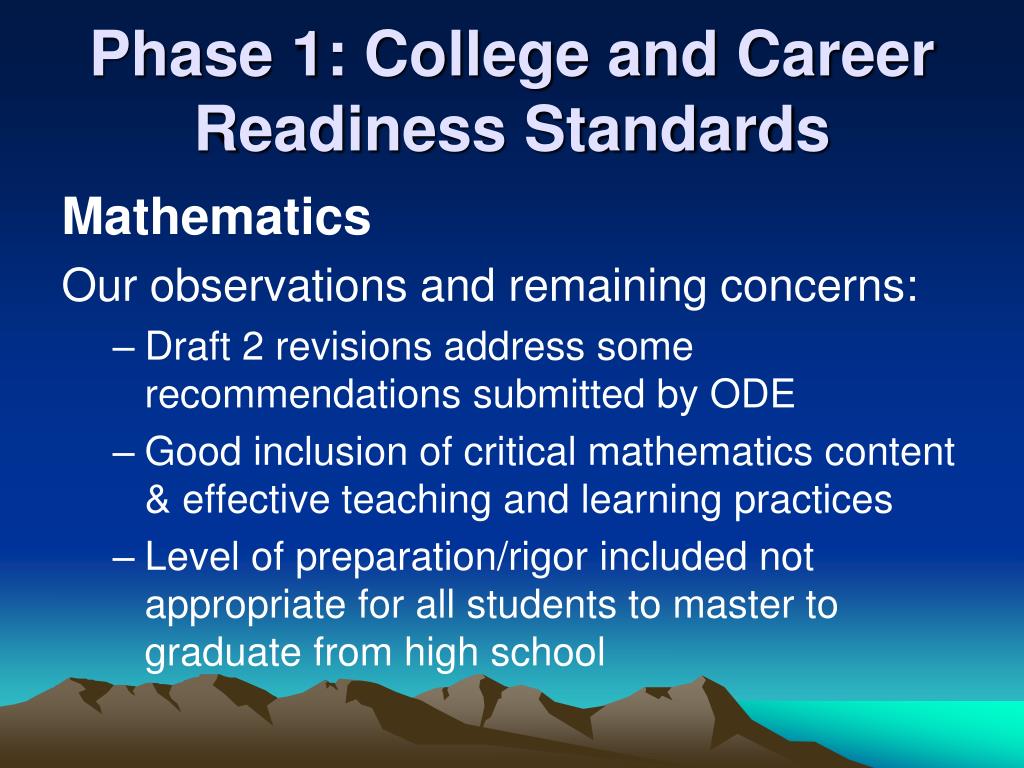 Phase 1: College and Career Readiness Standards

Mathematics

Our observations and remaining concerns:

– Draft 2 revisions address some recommendations submitted by ODE

– Good inclusion of critical mathematics content & effective teaching and learning practices

– Level of preparation/rigor included not appropriate for all students to master to graduate from high school